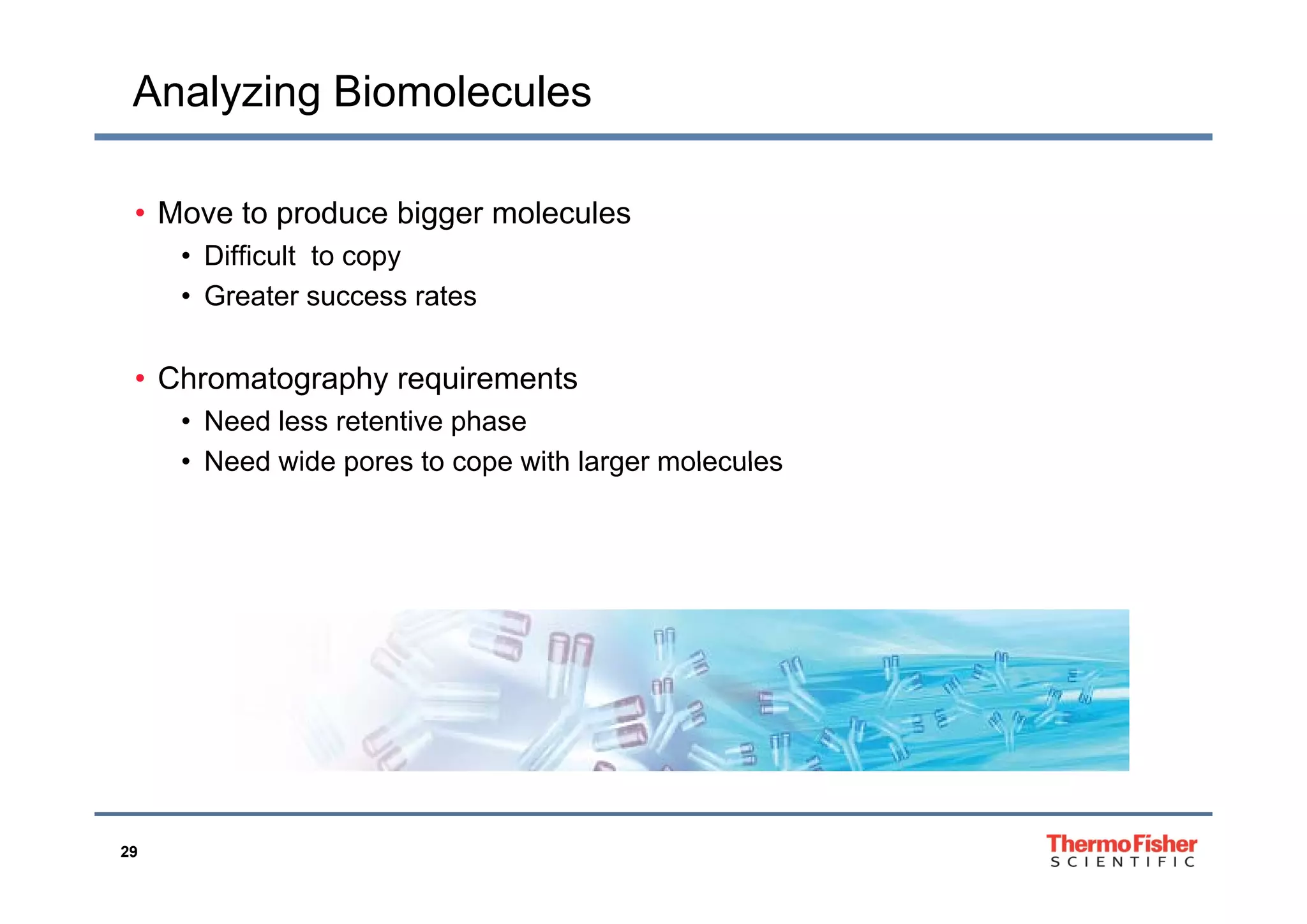 Analyzing Biomolecules

• Move to produce bigger molecules
  • Difficult to copy
  • Greater success rates

• Chromatography requirements
  • Need less retentive phase
  • Need wide pores to cope with larger molecules

29

ThermoFisher
SCIENTIFIC